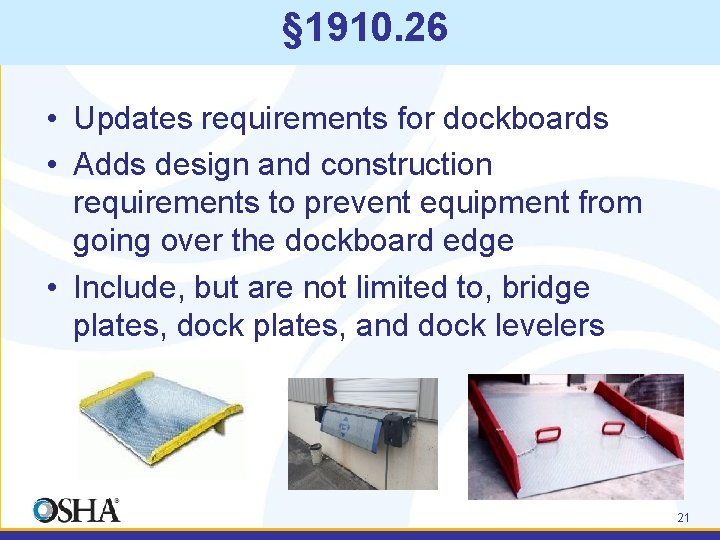 §1910.26

• Updates requirements for dockboards
• Adds design and construction requirements to prevent equipment from going over the dockboard edge
• Include, but are not limited to, bridge plates, dock plates, and dock levelers

OSHA®

21